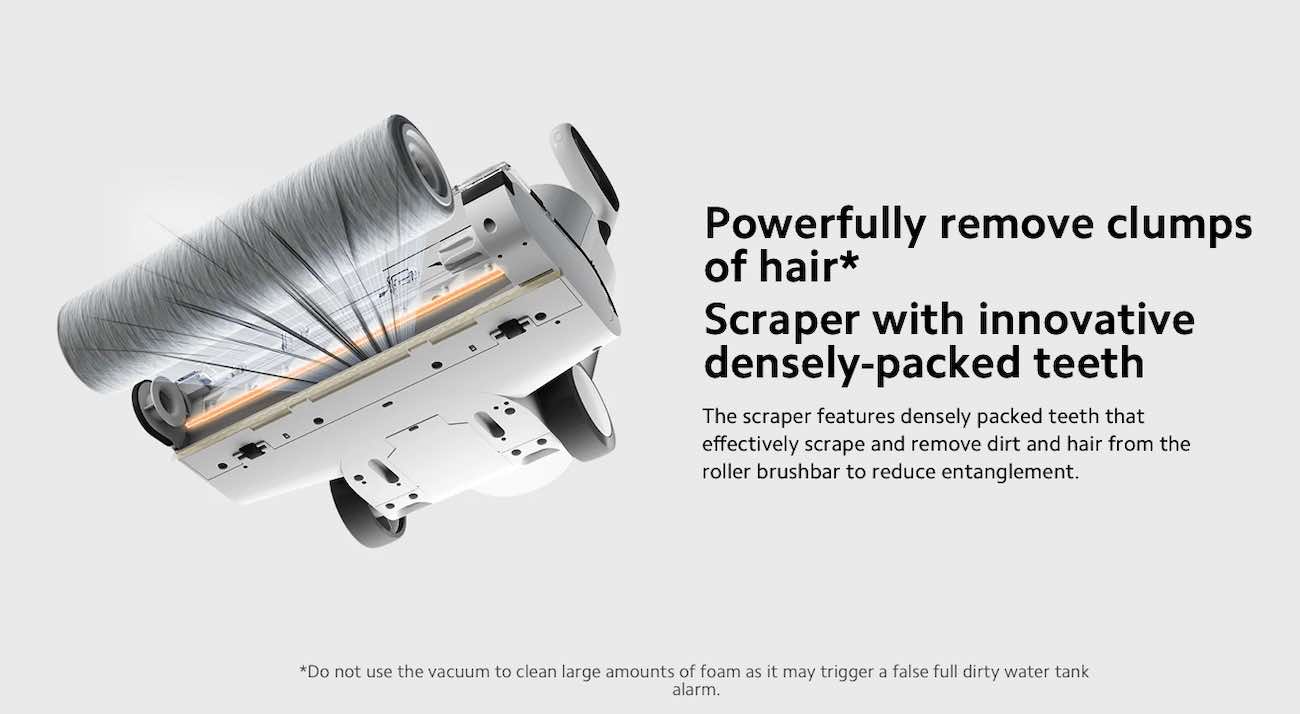 Powerfully remove clumps of hair*
Scraper with innovative densely-packed teeth

The scraper features densely packed teeth that effectively scrape and remove dirt and hair from the roller brushbar to reduce entanglement.

*Do not use the vacuum to clean large amounts of foam as it may trigger a false full dirty water tank alarm.